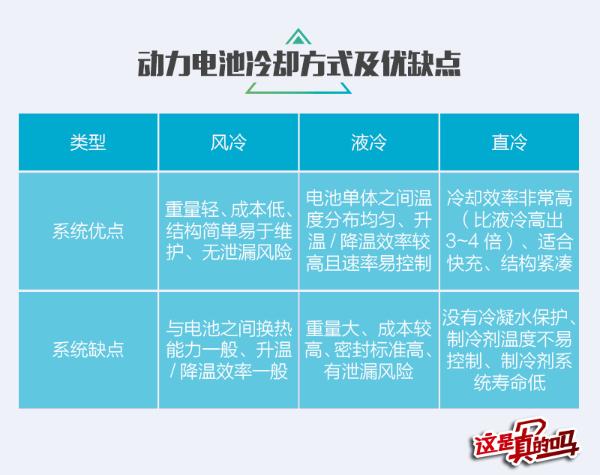 动力电池冷却方式及优缺点

| 类型 | 风冷 | 液冷 | 直冷 |
|---|---|---|---|
| 系统优点 | 重量轻、成本低、结构简单易于维护、无泄漏风险 | 电池单体之间温度分布均匀、升温 / 降温效率较高且速率易控制 | 冷却效率非常高（比液冷高出 3~4 倍）、适合快充、结构紧凑 |
| 系统缺点 | 与电池之间换热能力一般、升温 / 降温效率一般 | 重量大、成本较高、密封标准高、有泄漏风险 | 没有冷凝水保护、制冷剂温度不易控制、制冷剂系统寿命低 |

这是真的吗